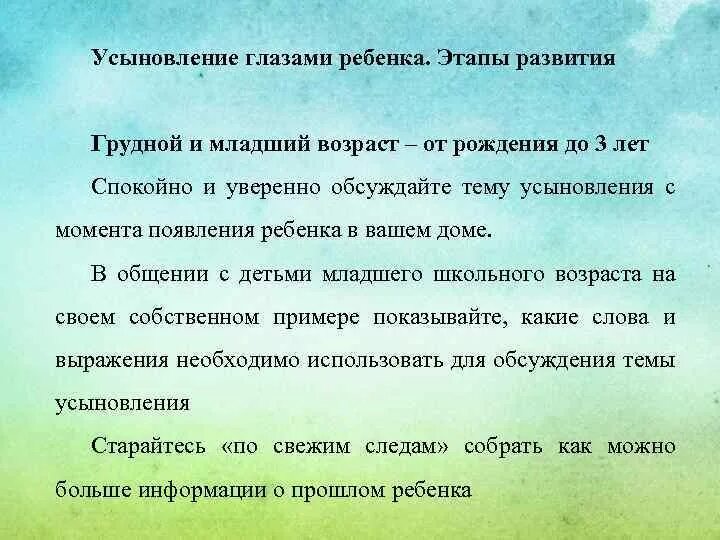 Усыновление глазами ребенка. Этапы развития

Грудной и младший возраст – от рождения до 3 лет

Спокойно и уверенно обсуждайте тему усыновления с момента появления ребенка в вашем доме.

В общении с детьми младшего школьного возраста на своем собственном примере показывайте, какие слова и выражения необходимо использовать для обсуждения темы усыновления

Старайтесь «по свежим следам» собрать как можно больше информации о прошлом ребенка